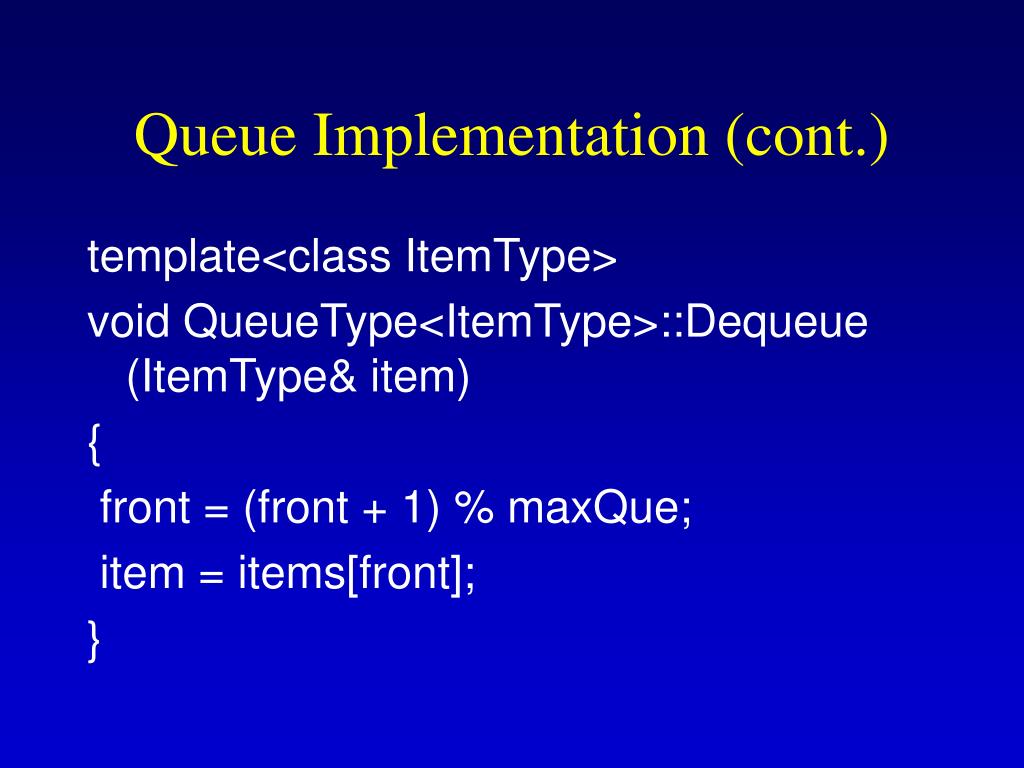 Queue Implementation (cont.)

template<class ItemType>

void QueueType<ItemType>::Dequeue (ItemType& item)

{

front = (front + 1) % maxQue;

item = items[front];

}